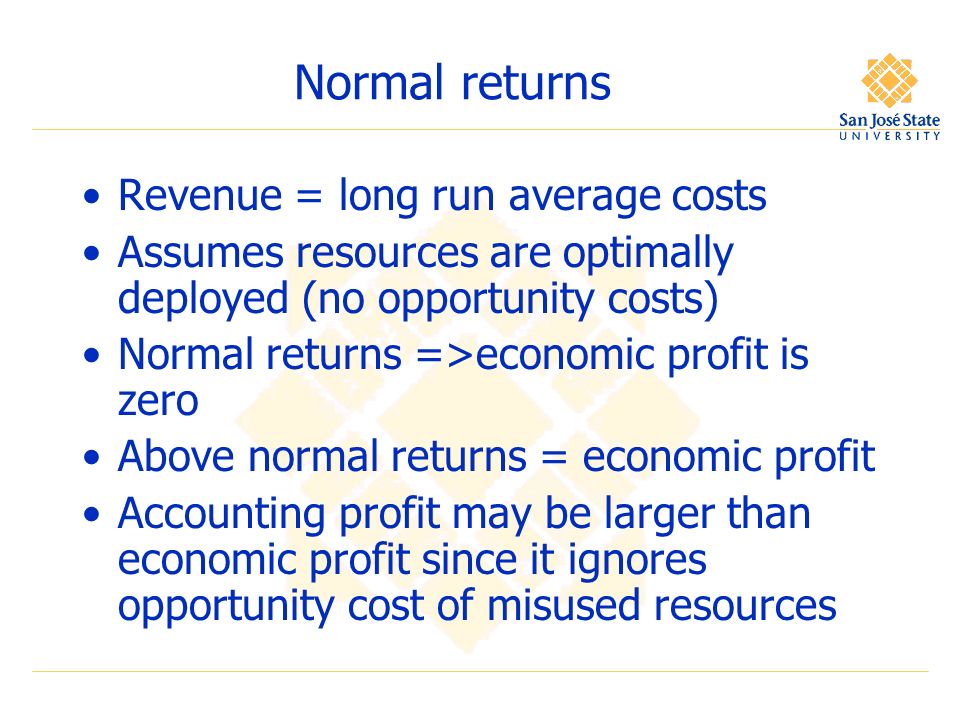 Normal returns

San José State
UNIVERSITY

• Revenue = long run average costs
• Assumes resources are optimally deployed (no opportunity costs)
• Normal returns =>economic profit is zero
• Above normal returns = economic profit
• Accounting profit may be larger than economic profit since it ignores opportunity cost of misused resources